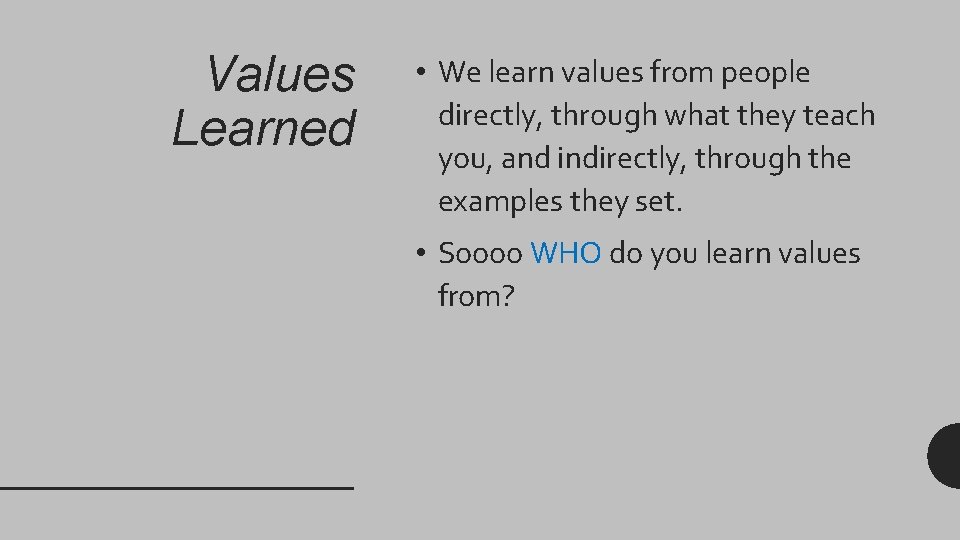 Values Learned

• We learn values from people directly, through what they teach you, and indirectly, through the examples they set.

• Soooo WHO do you learn values from?